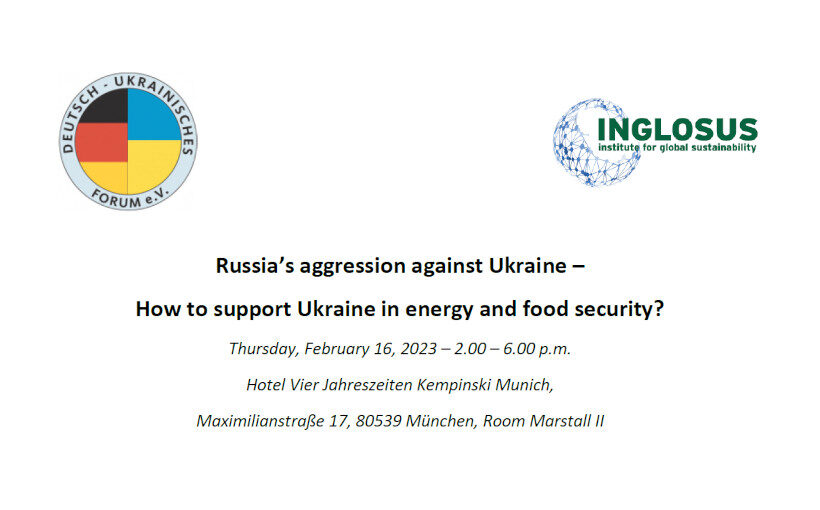 DEUTSCH - UKRAINISCHES FORUM e.V.

INGLOSUS
institute for global sustainability

Russia's aggression against Ukraine –

How to support Ukraine in energy and food security?

Thursday, February 16, 2023 – 2.00 – 6.00 p.m.

Hotel Vier Jahreszeiten Kempinski Munich,

Maximilianstraße 17, 80539 München, Room Marstall II